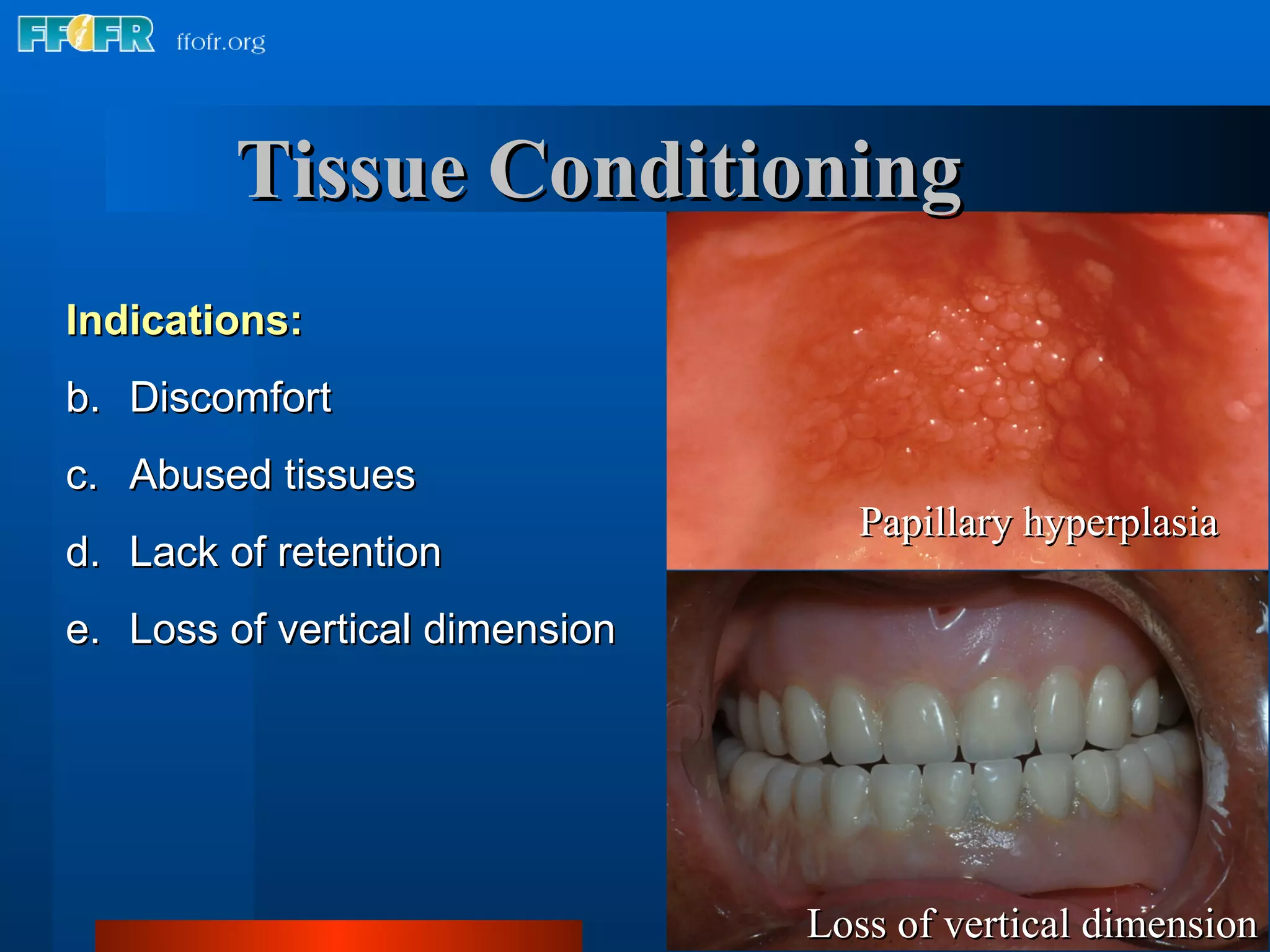 FFOFR ffofr.org

Tissue Conditioning

Indications:

b. Discomfort

c. Abused tissues

d. Lack of retention

e. Loss of vertical dimension

Papillary hyperplasia

Loss of vertical dimension